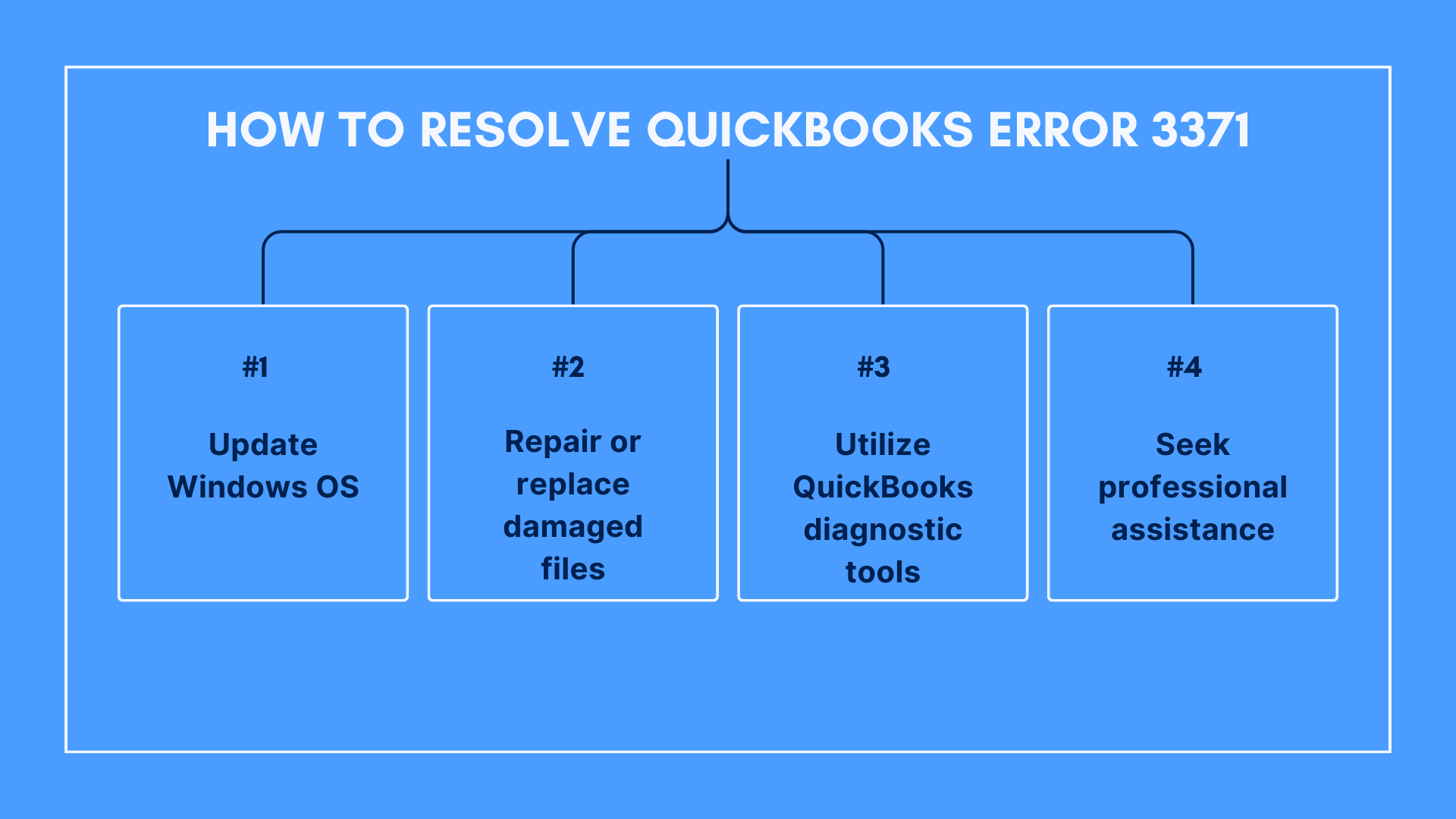 HOW TO RESOLVE QUICKBOOKS ERROR 3371

#1

Update Windows OS

#2

Repair or replace damaged files

#3

Utilize QuickBooks diagnostic tools

#4

Seek professional assistance